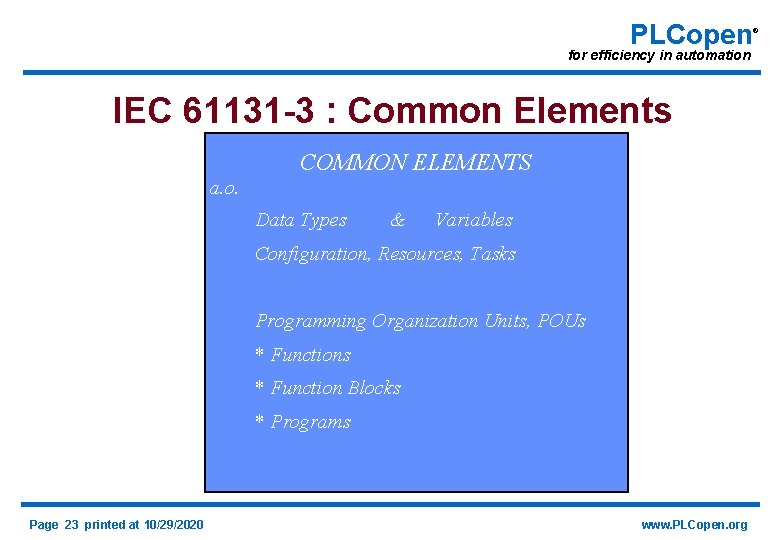 PLCopen®
for efficiency in automation

IEC 61131-3 : Common Elements

COMMON ELEMENTS

a.o.

Data Types & Variables

Configuration, Resources, Tasks

Programming Organization Units, POUs

* Functions

* Function Blocks

* Programs

Page 23 printed at 10/29/2020

www.PLCopen.org